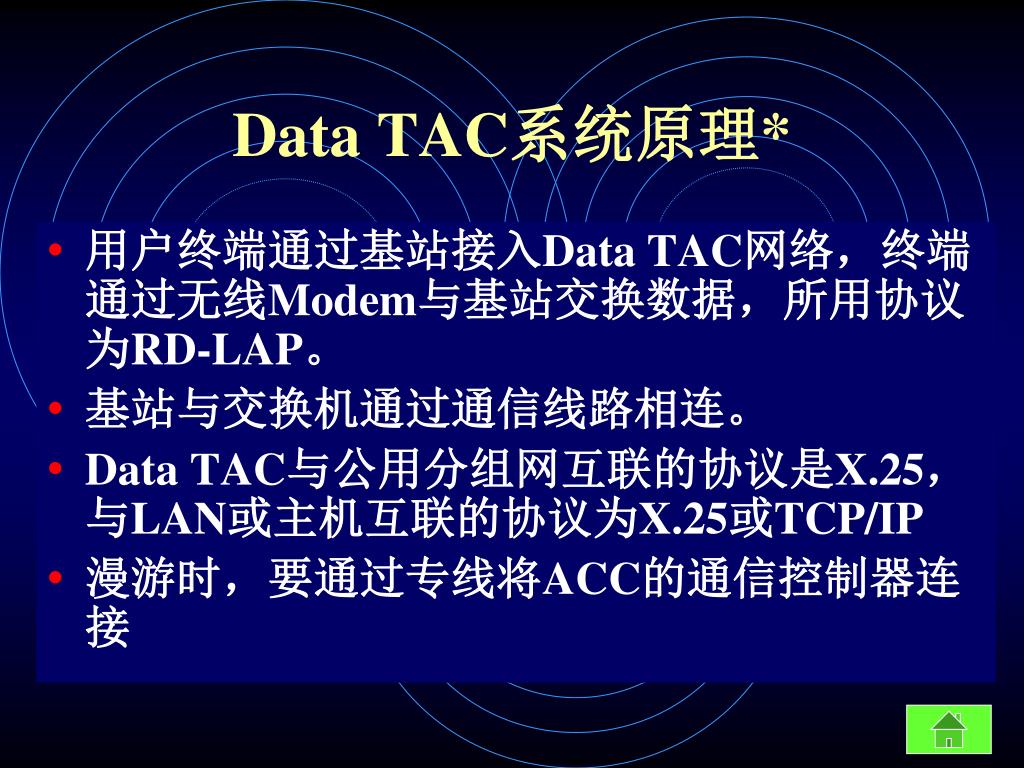 Data TAC系统原理*

• 用户终端通过基站接入Data TAC网络，终端通过无线Modem与基站交换数据，所用协议为RD-LAP。
• 基站与交换机通过通信线路相连。
• Data TAC与公用分组网互联的协议是X.25，与LAN或主机互联的协议为X.25或TCP/IP
• 漫游时，要通过专线将ACC的通信控制器连接